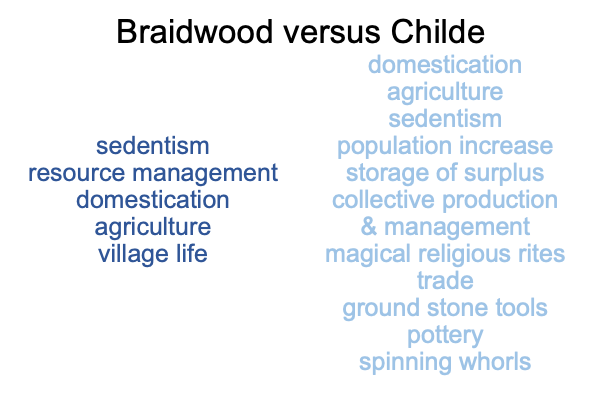 Braidwood versus Childe

sedentism
resource management
domestication
agriculture
village life

domestication
agriculture
sedentism
population increase
storage of surplus
collective production
& management
magical religious rites
trade
ground stone tools
pottery
spinning whorls